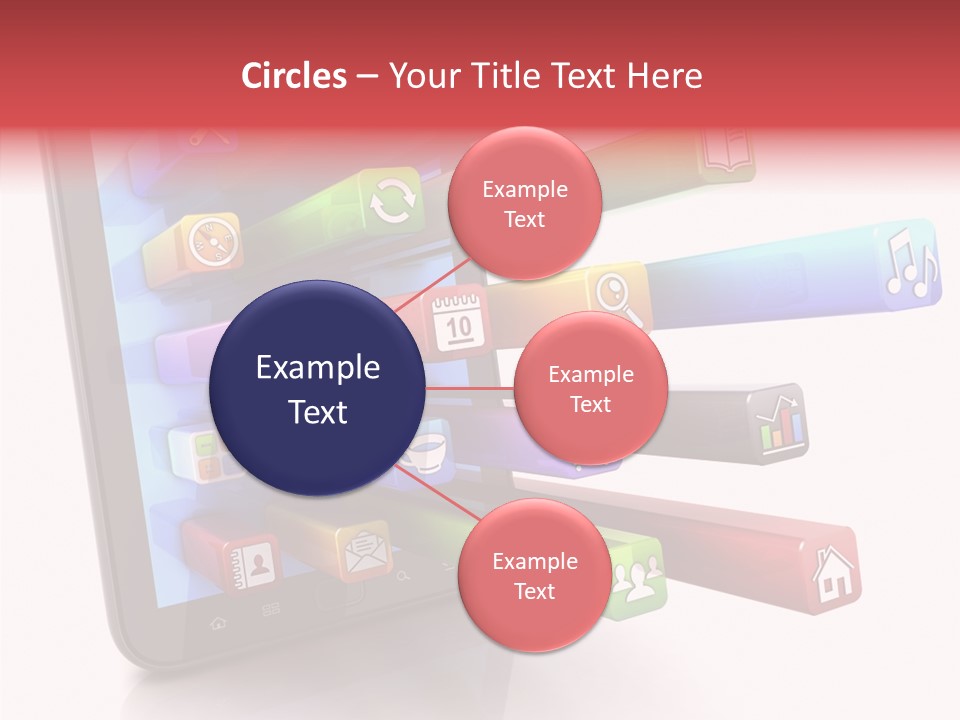 Circles – Your Title Text Here

Example Text

Example Text

Example Text

Example Text

10